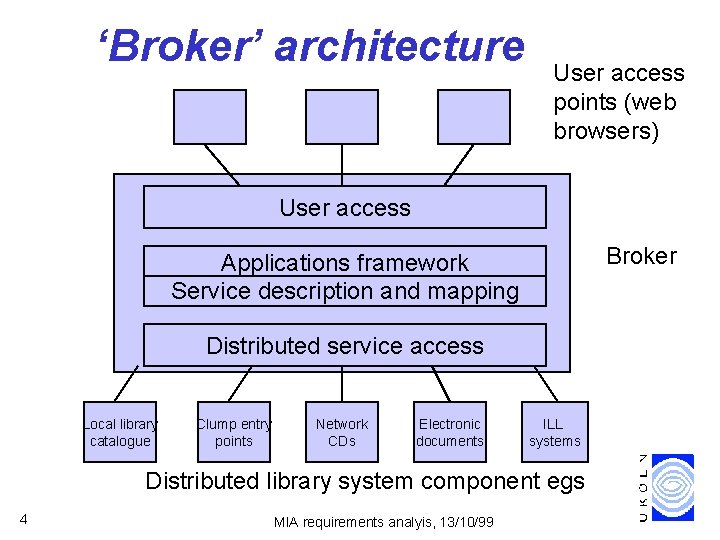 ‘Broker’ architecture

User access points (web browsers)

User access

Applications framework

Service description and mapping

Distributed service access

Broker

Local library catalogue

Clump entry points

Network CDs

Electronic documents

ILL systems

Distributed library system component egs

UKOLN

4

MIA requirements analyis, 13/10/99